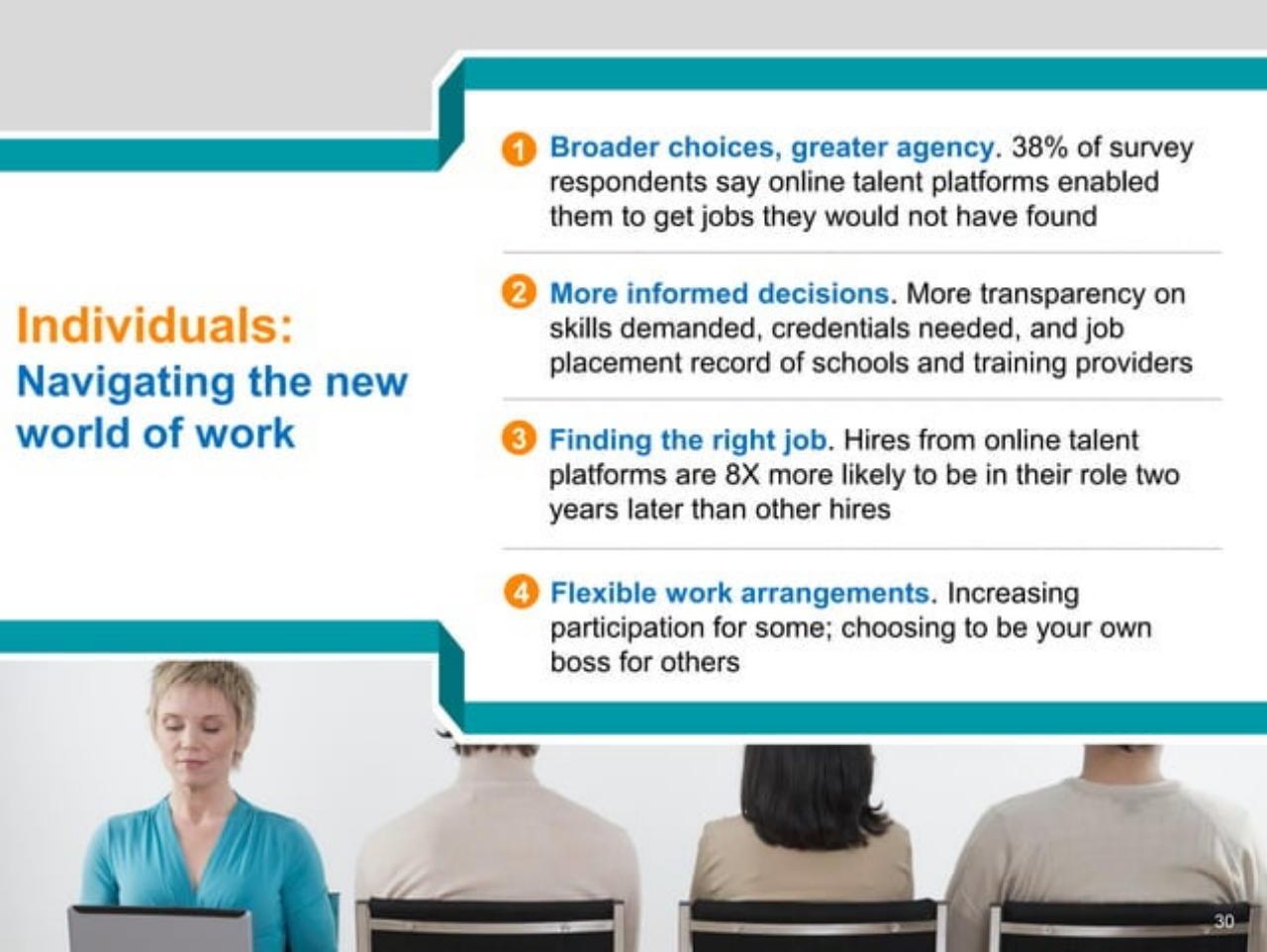 Individuals:
Navigating the new world of work

1 Broader choices, greater agency. 38% of survey respondents say online talent platforms enabled them to get jobs they would not have found

2 More informed decisions. More transparency on skills demanded, credentials needed, and job placement record of schools and training providers

3 Finding the right job. Hires from online talent platforms are 8X more likely to be in their role two years later than other hires

4 Flexible work arrangements. Increasing participation for some; choosing to be your own boss for others

30